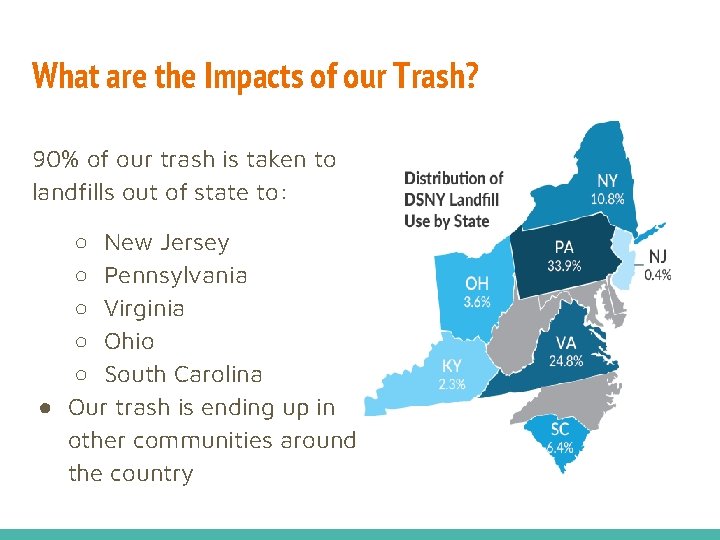 What are the Impacts of our Trash?

90% of our trash is taken to landfills out of state to:

○ New Jersey
○ Pennsylvania
○ Virginia
○ Ohio
○ South Carolina

● Our trash is ending up in other communities around the country

Distribution of DSNY Landfill Use by State

NY 10.8%

PA 33.9%

NJ 0.4%

OH 3.6%

VA 24.8%

KY 2.3%

SC 6.4%